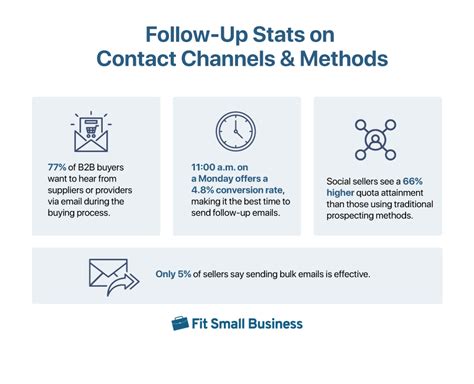 Follow-Up Stats on Contact Channels & Methods

77% of B2B buyers want to hear from suppliers or providers via email during the buying process.

11:00 a.m. on a Monday offers a 4.8% conversion rate, making it the best time to send follow-up emails.

Social sellers see a 66% higher quota attainment than those using traditional prospecting methods.

Only 5% of sellers say sending bulk emails is effective.

Fit Small Business